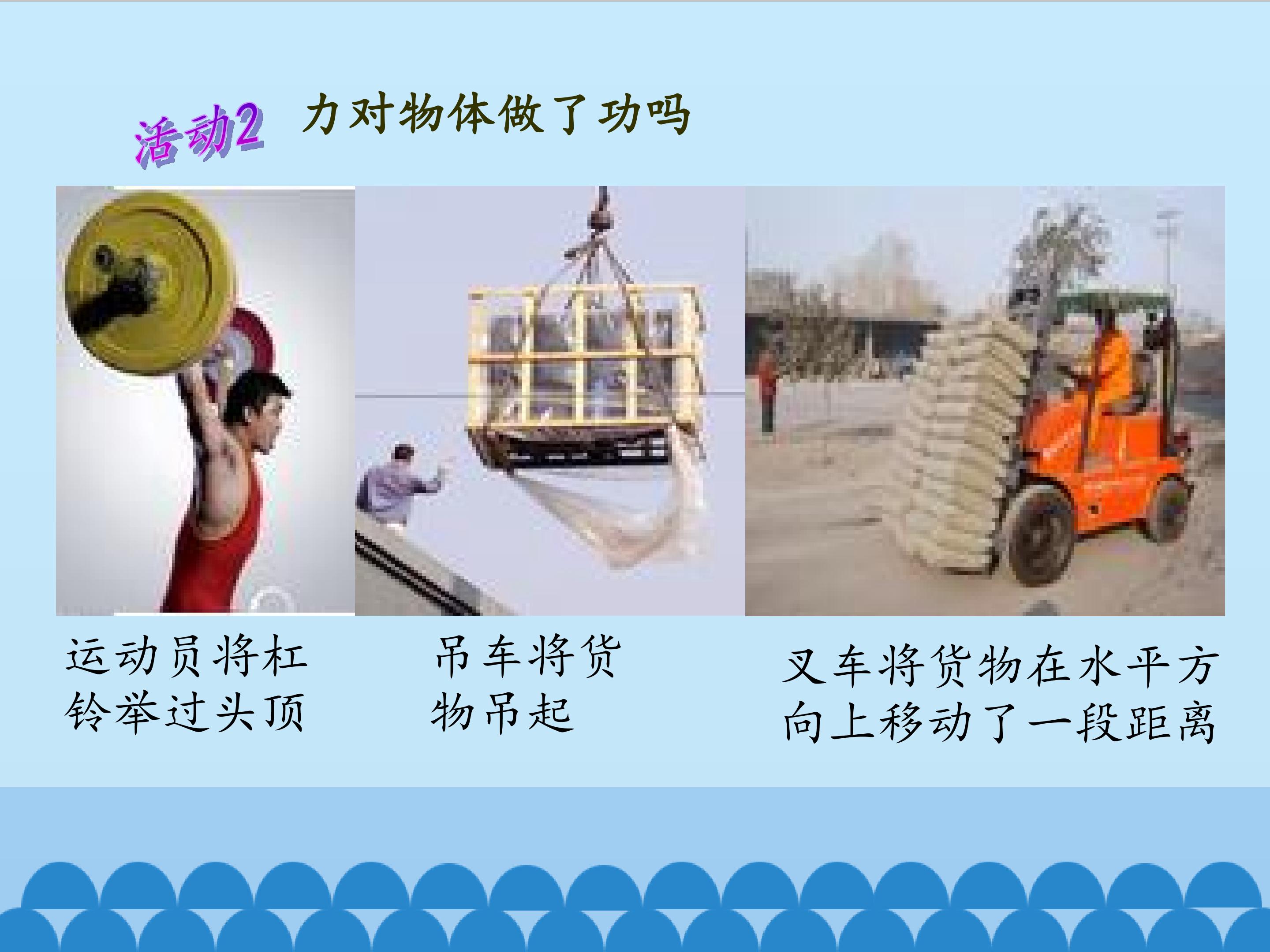 活动2 力对物体做了功吗

运动员将杠铃举过头顶

吊车将货物吊起

叉车将货物在水平方向上移动了一段距离